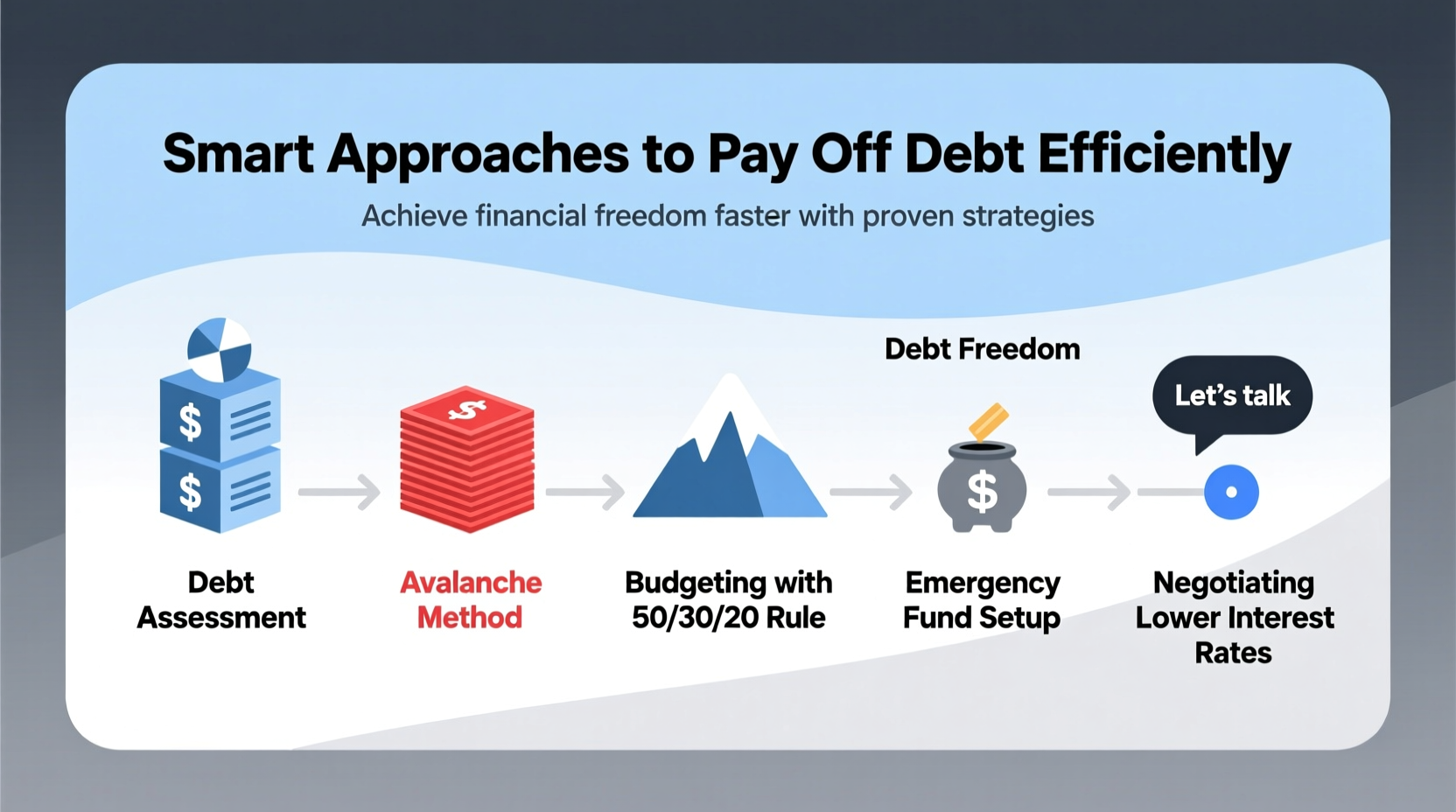 Smart Approaches to Pay Off Debt Efficiently

Achieve financial freedom faster with proven strategies

Debt Freedom

Let's talk

$

$

$

$

Debt Assessment

Avalanche Method

Budgeting with 50/30/20 Rule

Emergency Fund Setup

Negotiating Lower Interest Rates